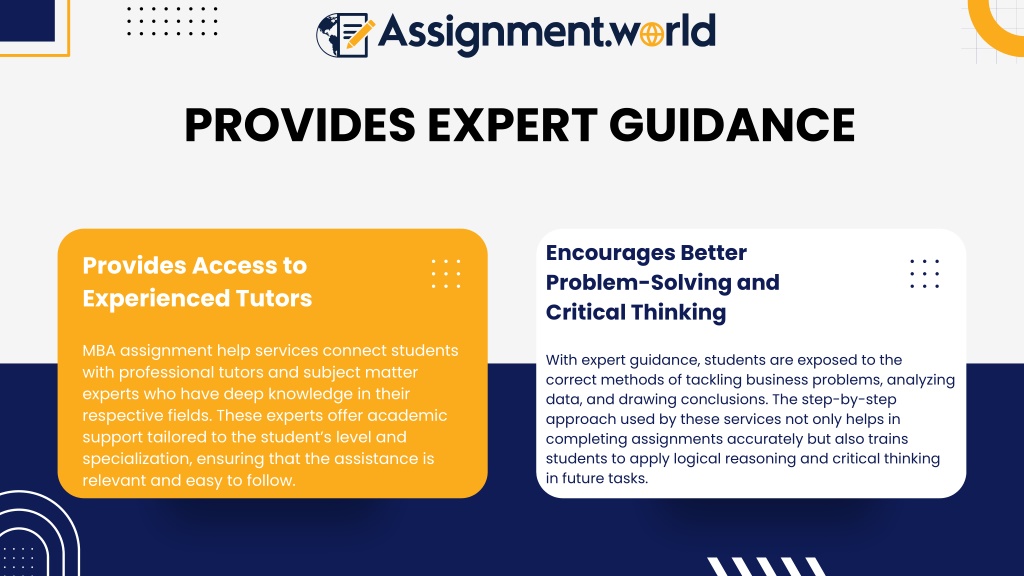 Assignment.world

PROVIDES EXPERT GUIDANCE

Provides Access to Experienced Tutors

MBA assignment help services connect students with professional tutors and subject matter experts who have deep knowledge in their respective fields. These experts offer academic support tailored to the student's level and specialization, ensuring that the assistance is relevant and easy to follow.

Encourages Better Problem-Solving and Critical Thinking

With expert guidance, students are exposed to the correct methods of tackling business problems, analyzing data, and drawing conclusions. The step-by-step approach used by these services not only helps in completing assignments accurately but also trains students to apply logical reasoning and critical thinking in future tasks.